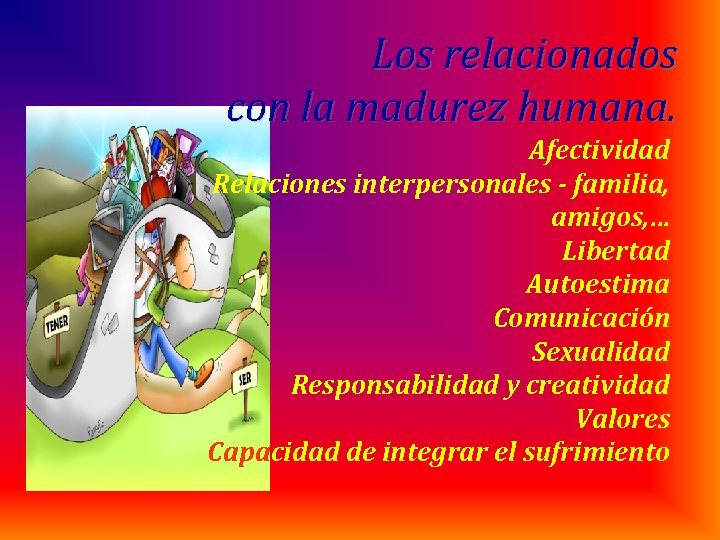 Los relacionados con la madurez humana.

Afectividad
Relaciones interpersonales - familia, amigos,…
Libertad
Autoestima
Comunicación
Sexualidad
Responsabilidad y creatividad
Valores
Capacidad de integrar el sufrimiento

TENER
SER